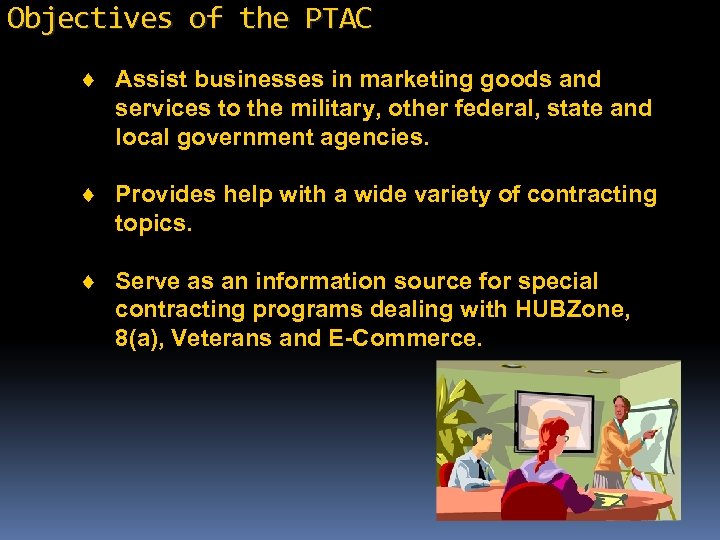 Objectives of the PTAC

♦ Assist businesses in marketing goods and services to the military, other federal, state and local government agencies.

♦ Provides help with a wide variety of contracting topics.

♦ Serve as an information source for special contracting programs dealing with HUBZone, 8(a), Veterans and E-Commerce.